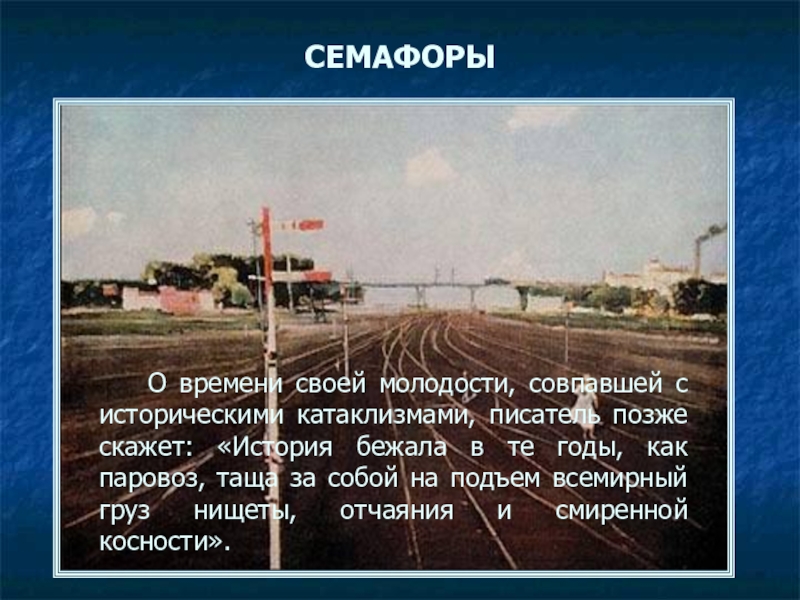 СЕМАФОРЫ

О времени своей молодости, совпавшей с историческими катаклизмами, писатель позже скажет: «История бежала в те годы, как паровоз, таща за собой на подъем всемирный груз нищеты, отчаяния и смиренной косности».